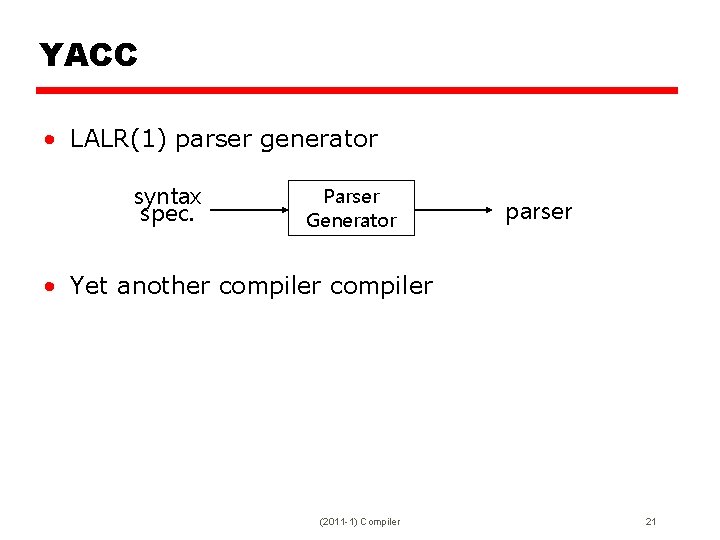 YACC

• LALR(1) parser generator

syntax spec.

Parser Generator

parser

• Yet another compiler compiler

(2011-1) Compiler

21